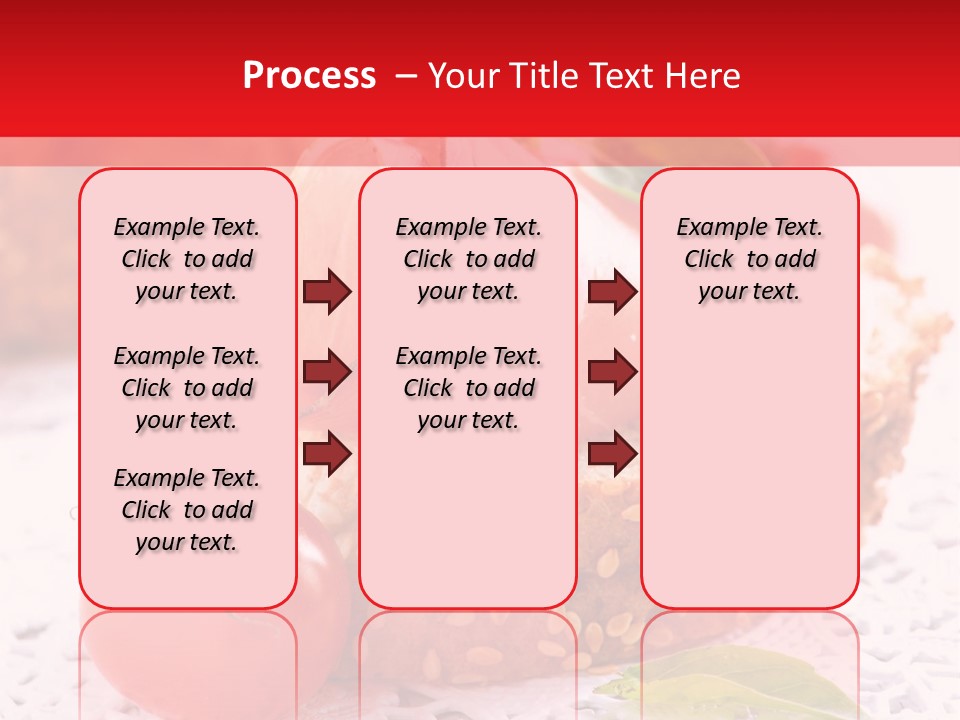 Process – Your Title Text Here

Example Text. Click to add your text.

Example Text. Click to add your text.

Example Text. Click to add your text.

Example Text. Click to add your text.

Example Text. Click to add your text.

Example Text. Click to add your text.